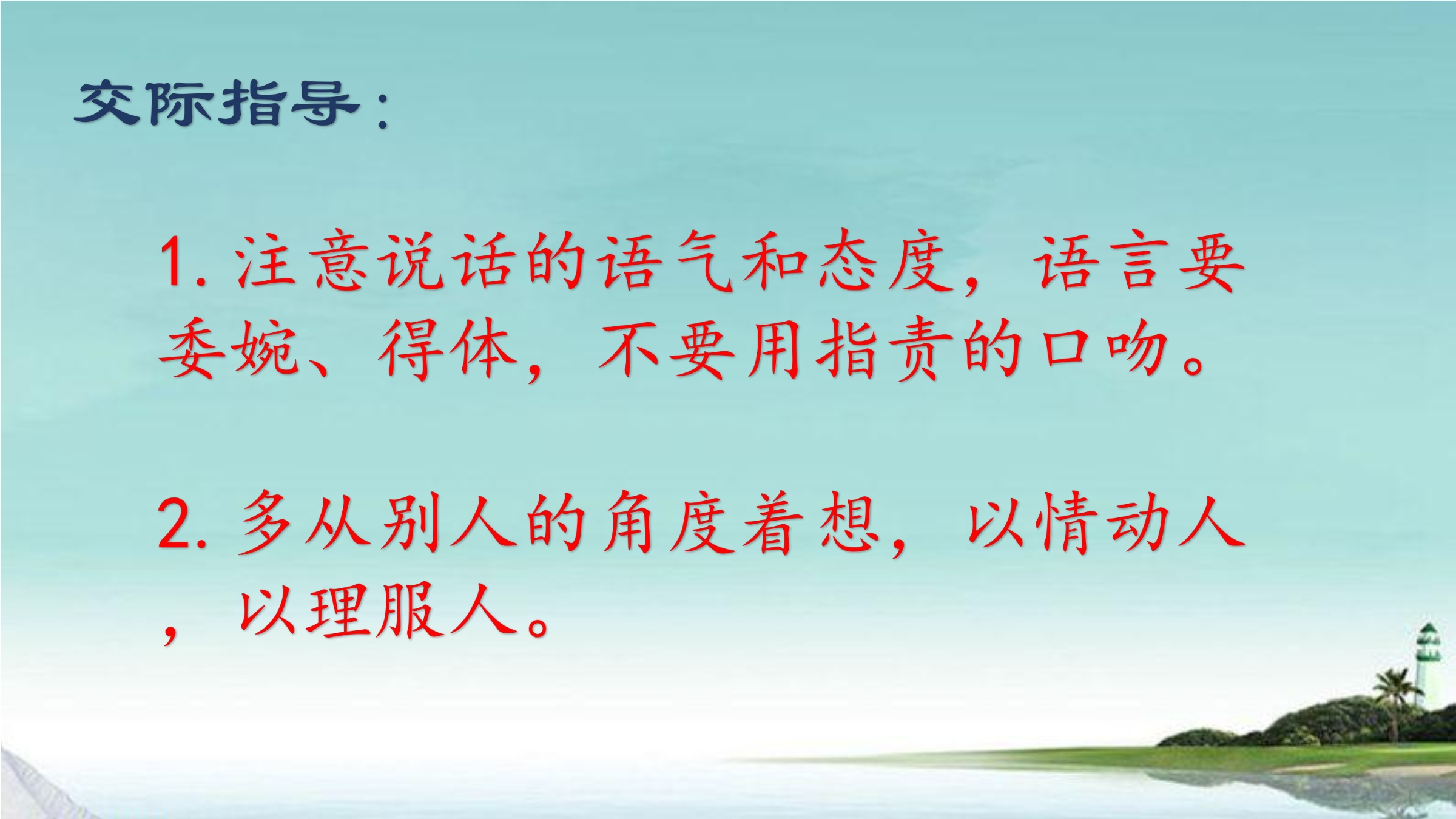 交际指导：

1. 注意说话的语气和态度，语言要委婉、得体，不要用指责的口吻。

2. 多从别人的角度着想，以情动人，以理服人。